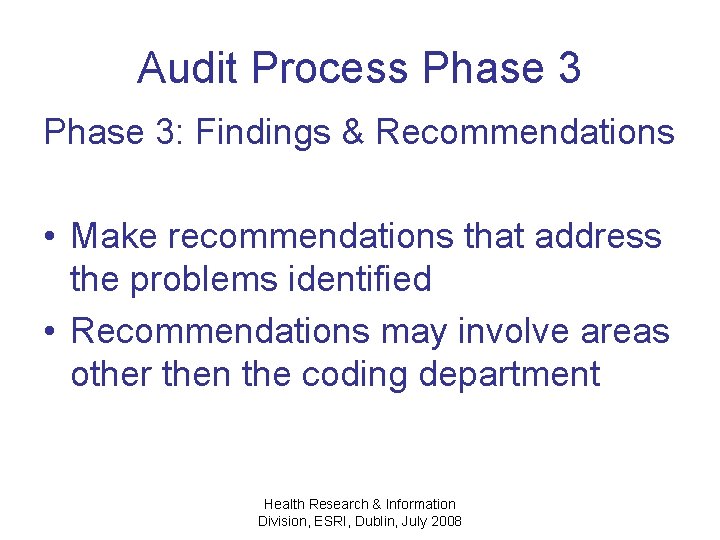 Audit Process Phase 3

Phase 3: Findings & Recommendations

• Make recommendations that address the problems identified
• Recommendations may involve areas other then the coding department

Health Research & Information Division, ESRI, Dublin, July 2008